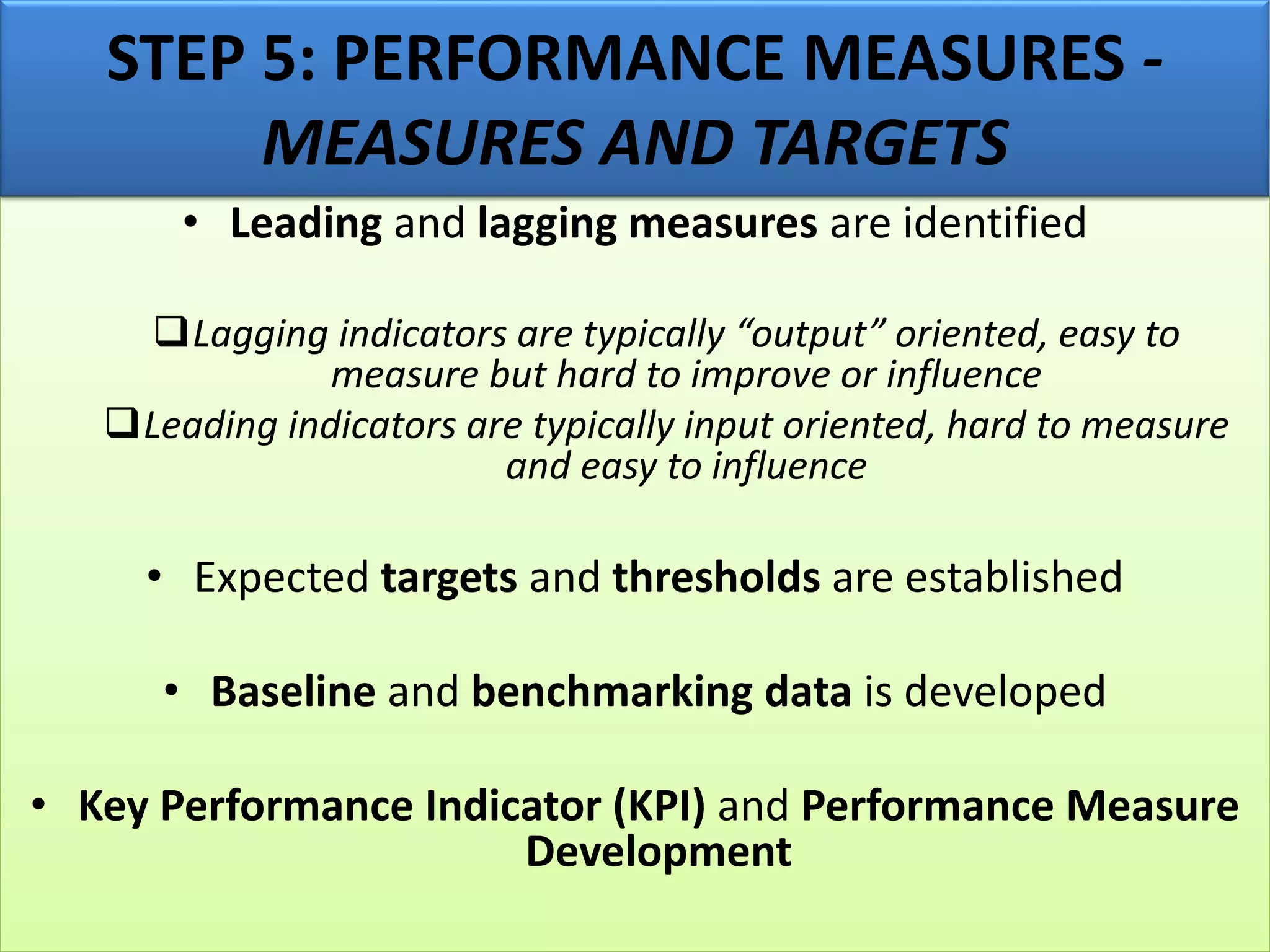 STEP 5: PERFORMANCE MEASURES - MEASURES AND TARGETS

• Leading and lagging measures are identified

❑ Lagging indicators are typically “output” oriented, easy to measure but hard to improve or influence

❑ Leading indicators are typically input oriented, hard to measure and easy to influence

• Expected targets and thresholds are established

• Baseline and benchmarking data is developed

• Key Performance Indicator (KPI) and Performance Measure Development